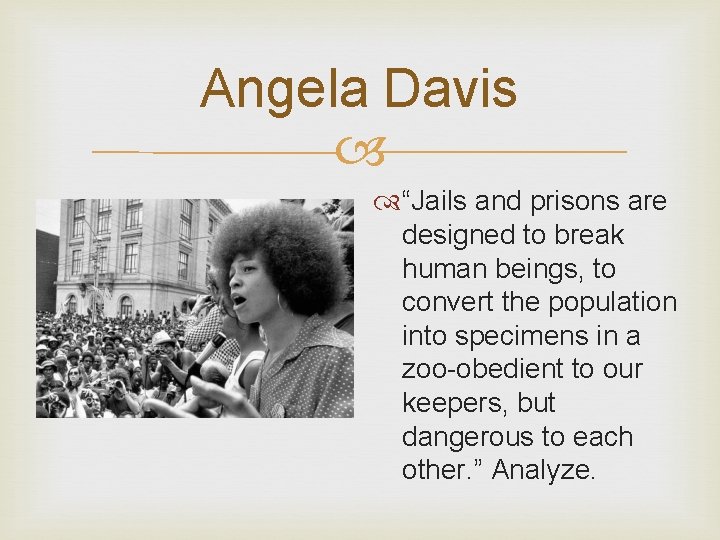 Angela Davis

“Jails and prisons are designed to break human beings, to convert the population into specimens in a zoo-obedient to our keepers, but dangerous to each other.” Analyze.